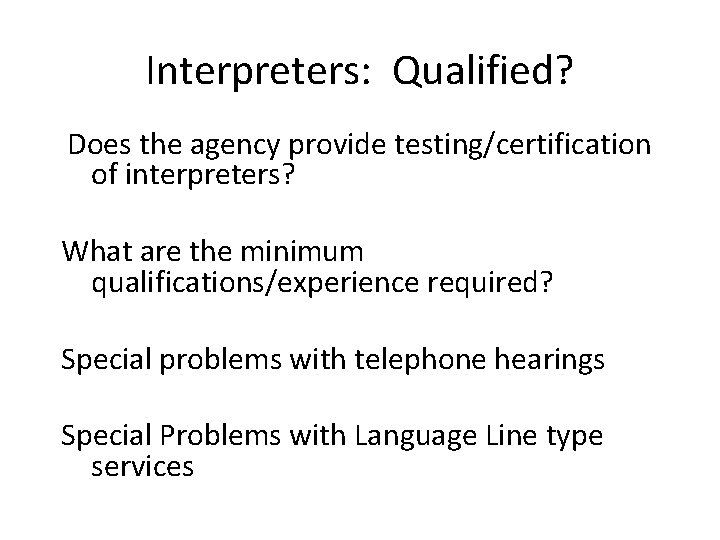 Interpreters: Qualified?

Does the agency provide testing/certification of interpreters?

What are the minimum qualifications/experience required?

Special problems with telephone hearings

Special Problems with Language Line type services